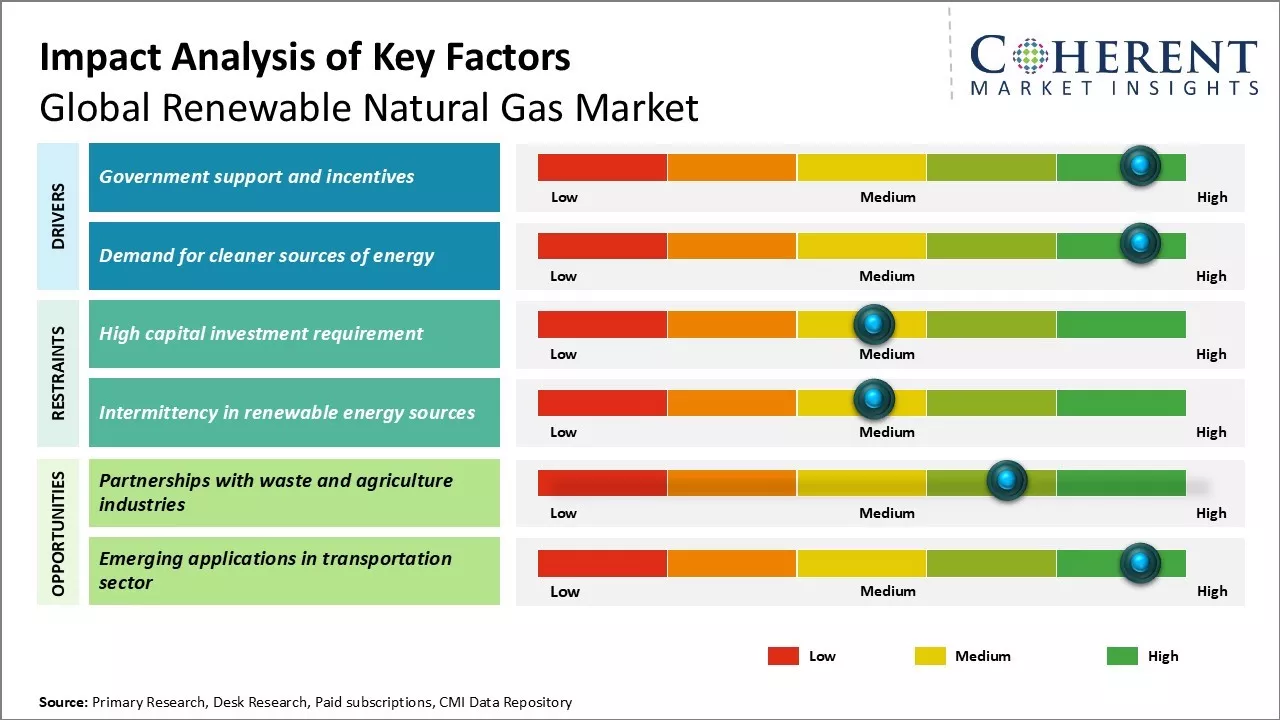 Impact Analysis of Key Factors
Global Renewable Natural Gas Market

COHERENT
MARKET INSIGHTS

DRIVERS

Government support and incentives
Low Medium High

Demand for cleaner sources of energy
Low Medium High

RESTRAINTS

High capital investment requirement
Low Medium High

Intermittency in renewable energy sources
Low Medium High

OPPORTUNITIES

Partnerships with waste and agriculture industries
Low Medium High

Emerging applications in transportation sector
Low Medium High

Low Medium High

Source: Primary Research, Desk Research, Paid subscriptions, CMI Data Repository